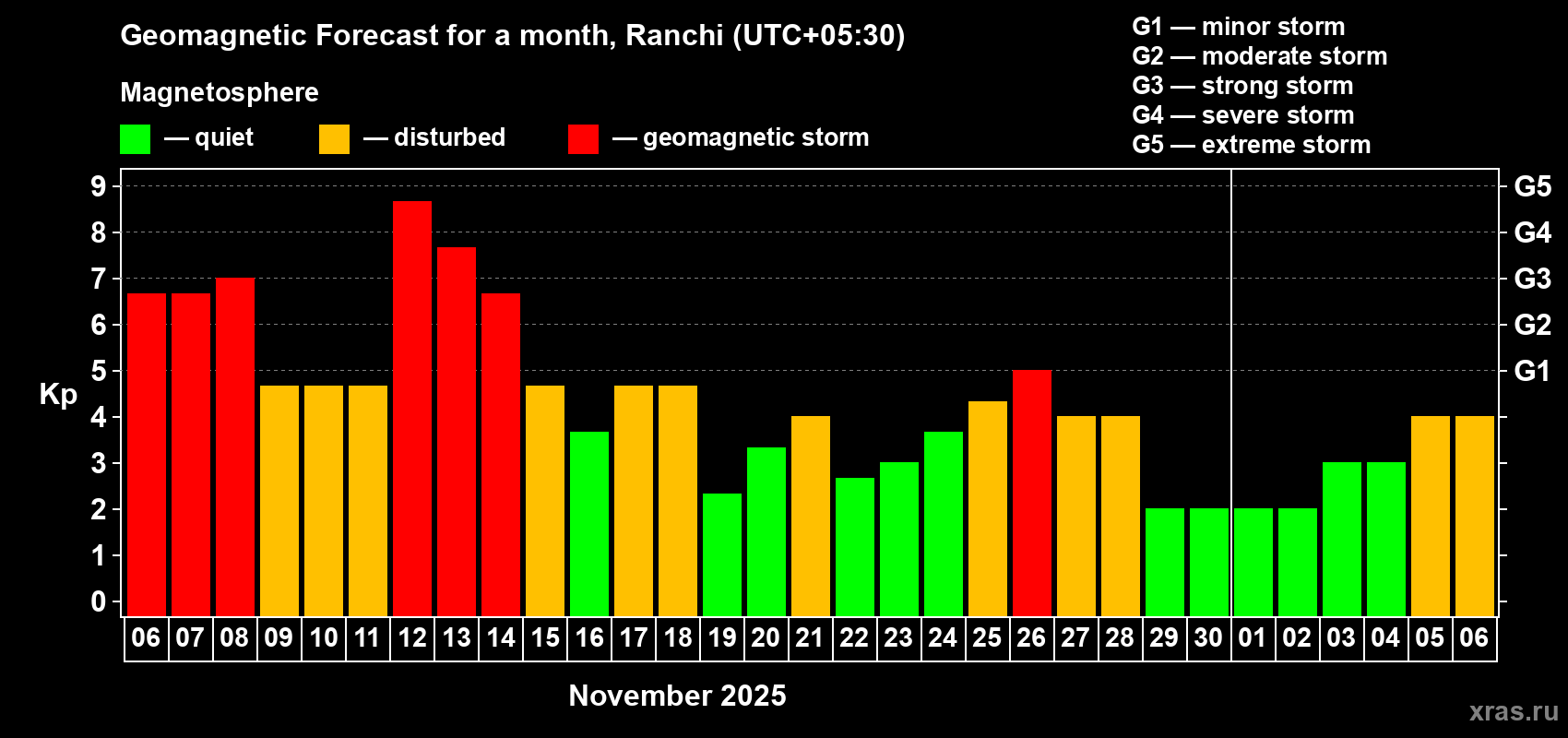 Geomagnetic Forecast for a month, Ranchi (UTC+05:30)

Magnetosphere

— quiet — disturbed — geomagnetic storm

G1 — minor storm
G2 — moderate storm
G3 — strong storm
G4 — severe storm
G5 — extreme storm

Kp

9
8
7
6
5
4
3
2
1
0

G5
G4
G3
G2
G1

06 07 08 09 10 11 12 13 14 15 16 17 18 19 20 21 22 23 24 25 26 27 28 29 30 01 02 03 04 05 06

November 2025

xras.ru